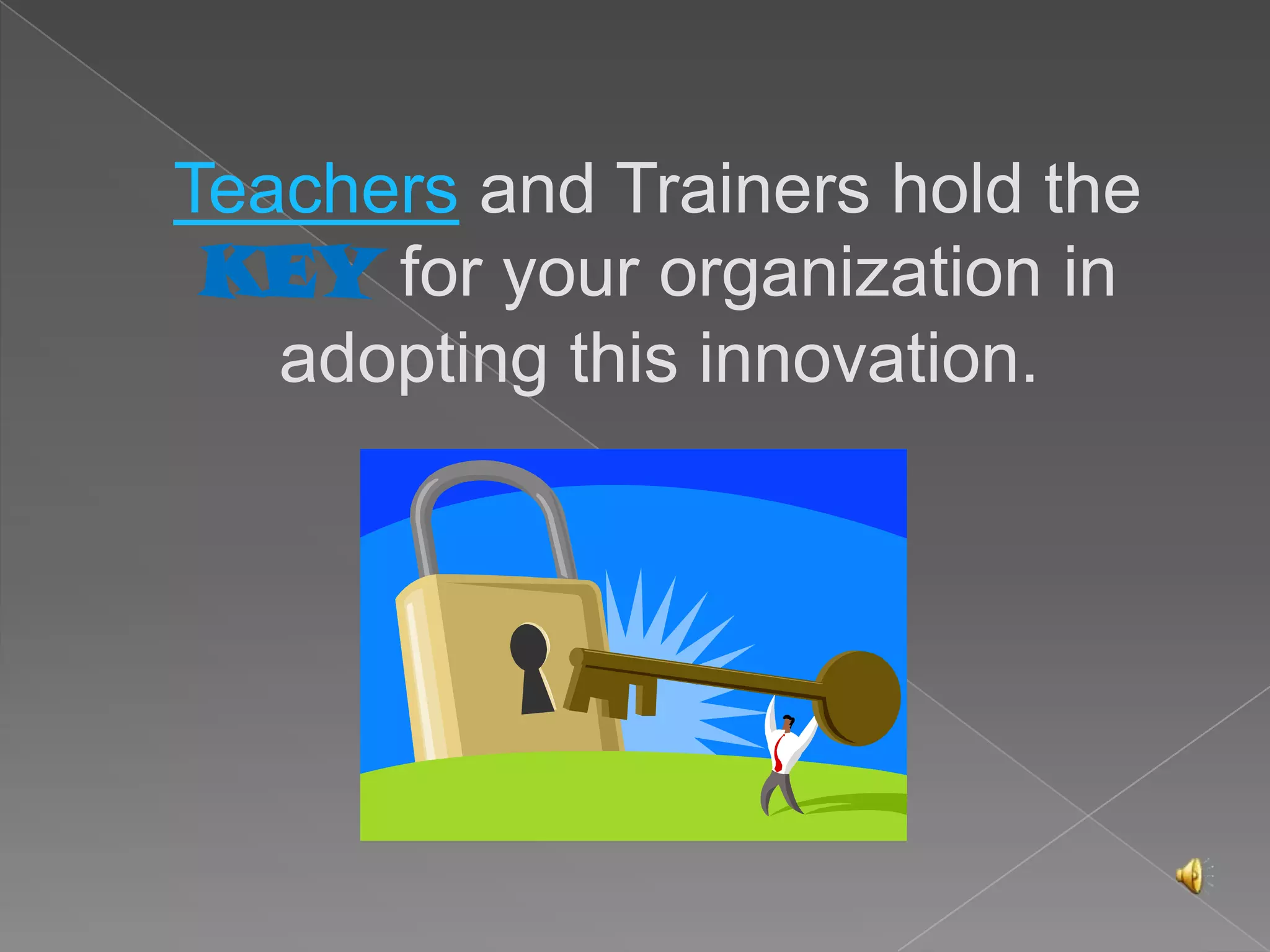 Teachers and Trainers hold the KEY for your organization in adopting this innovation.